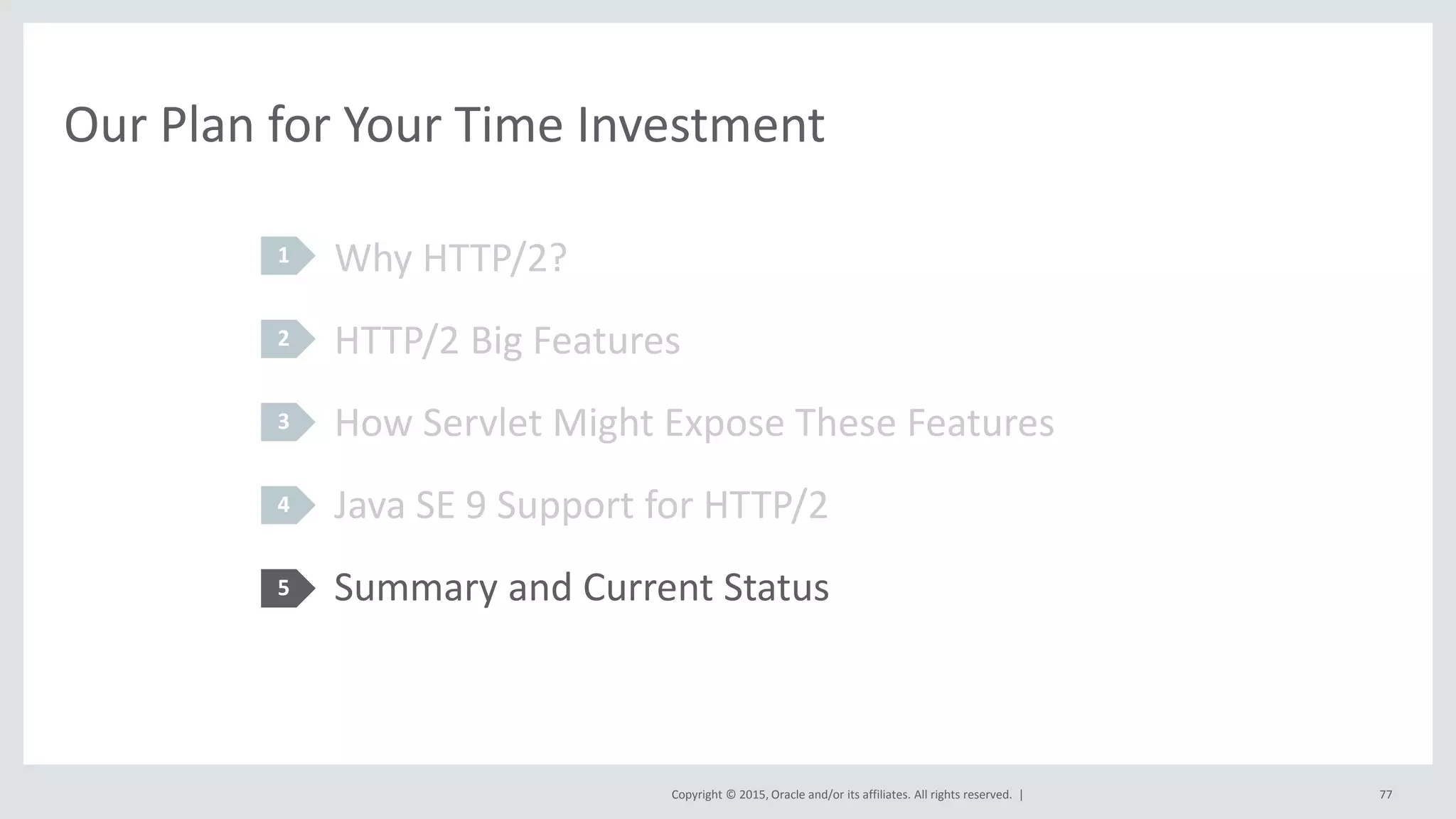 Our Plan for Your Time Investment

1 Why HTTP/2?

2 HTTP/2 Big Features

3 How Servlet Might Expose These Features

4 Java SE 9 Support for HTTP/2

5 Summary and Current Status

Copyright © 2015, Oracle and/or its affiliates. All rights reserved. |

77